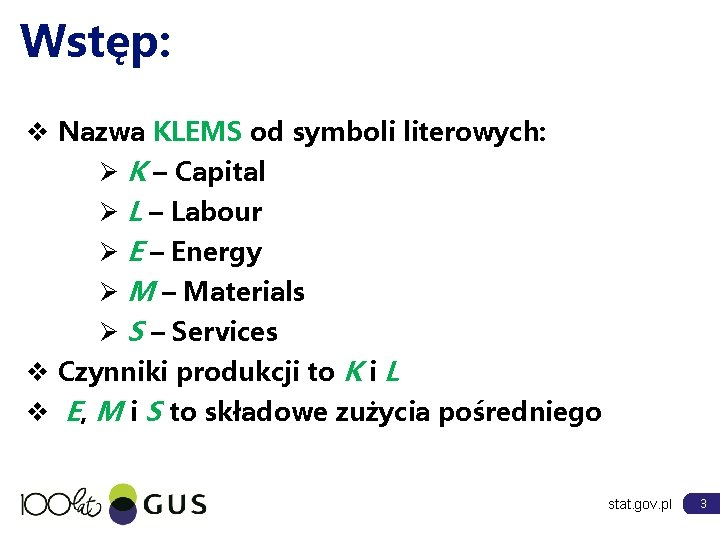 Wstęp:

❖ Nazwa KLEMS od symboli literowych:
➢ K – Capital
➢ L – Labour
➢ E – Energy
➢ M – Materials
➢ S – Services
❖ Czynniki produkcji to K i L
❖ E, M i S to składowe zużycia pośredniego

100lat GUS

stat.gov.pl 3